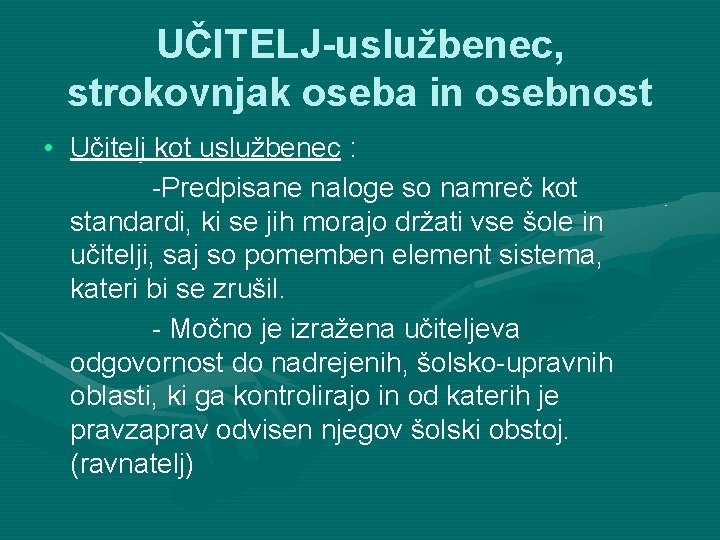 UČITELJ-uslužbenec, strokovnjak oseba in osebnost

• Učitelj kot uslužbenec :

-Predpisane naloge so namreč kot standardi, ki se jih morajo držati vse šole in učitelji, saj so pomemben element sistema, kateri bi se zrušil.

- Močno je izražena učiteljeva odgovornost do nadrejenih, šolsko-upravnih oblasti, ki ga kontrolirajo in od katerih je pravzaprav odvisen njegov šolski obstoj. (ravnatelj)